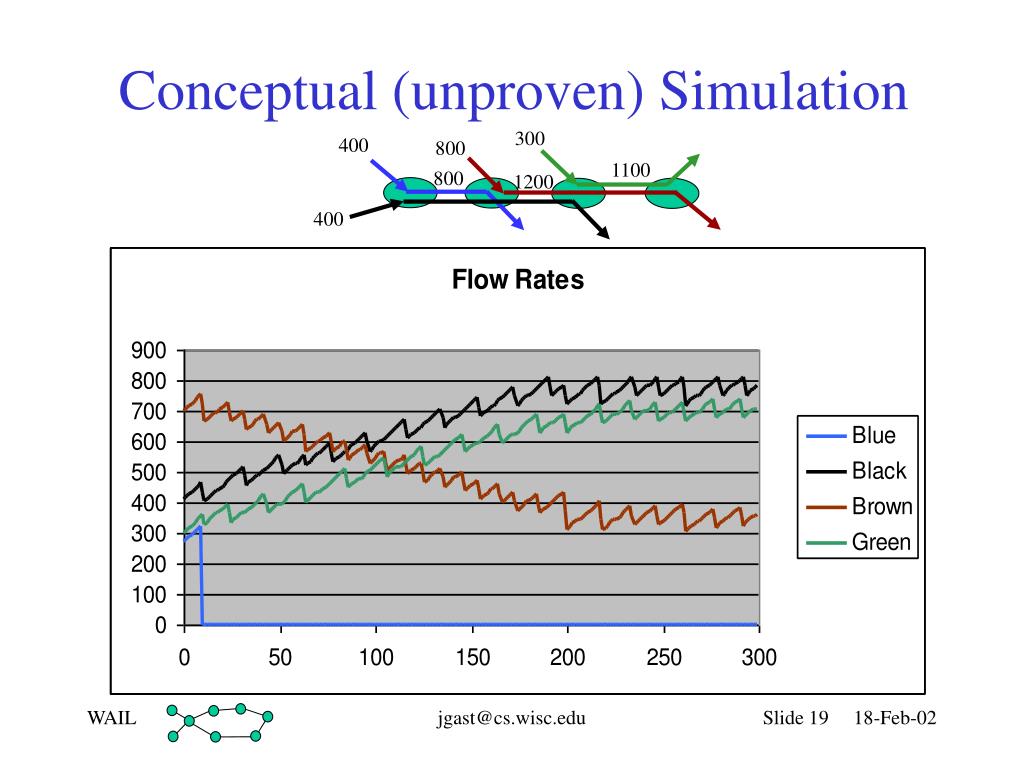 Conceptual (unproven) Simulation

400
800
300
800
1200
1100
400

Flow Rates

900
800
700
600
500
400
300
200
100
0

0
50
100
150
200
250
300

Blue
Black
Brown
Green

WAIL
jgast@cs.wisc.edu
Slide 19
18-Feb-02